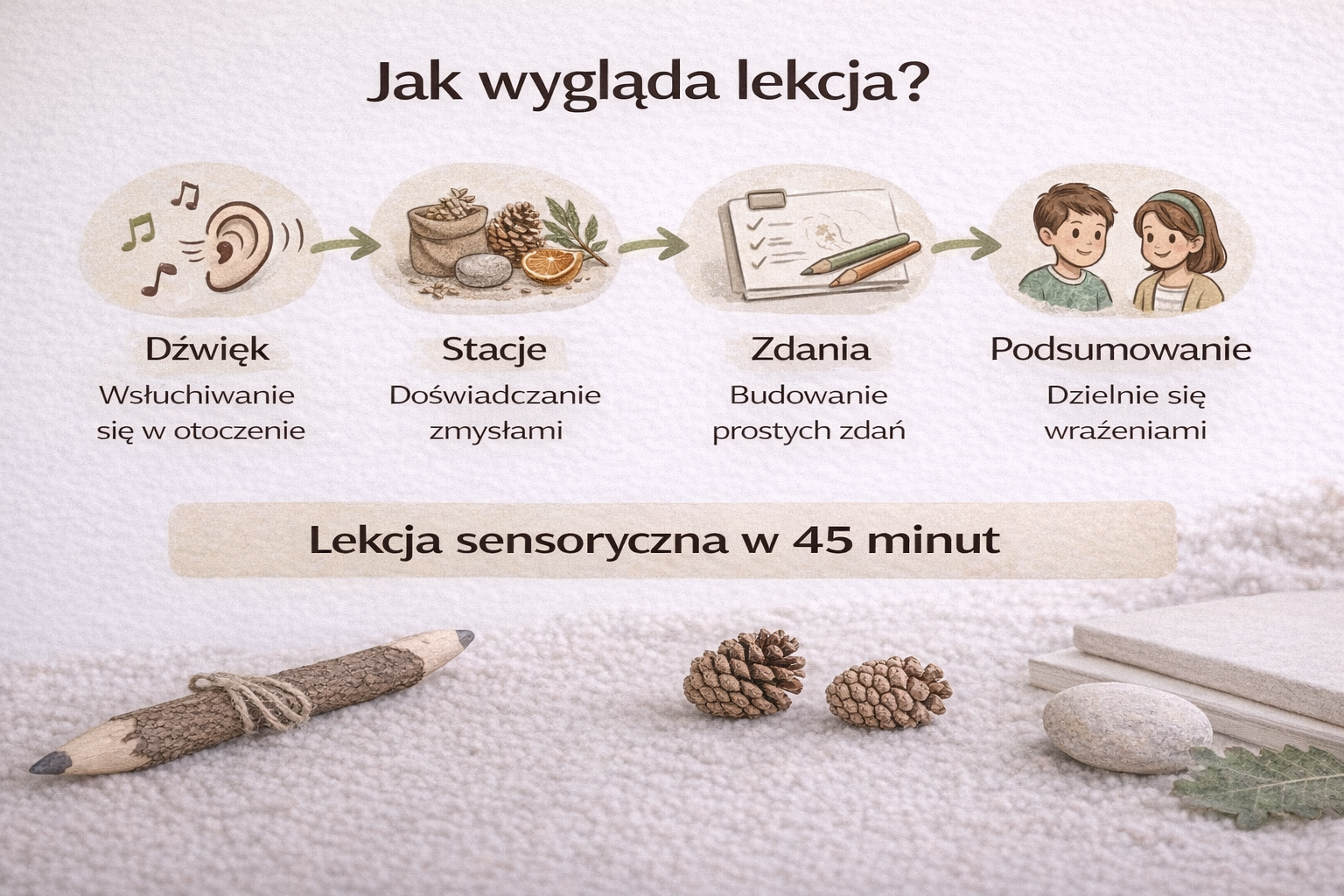 Jak wygląda lekcja?

Dźwięk
Wsłuchiwanie się w otoczenie

Stacje
Doświadczanie zmysłami

Zdania
Budowanie prostych zdań

Podsumowanie
Dzielnie się wrażeniami

Lekcja sensoryczna w 45 minut